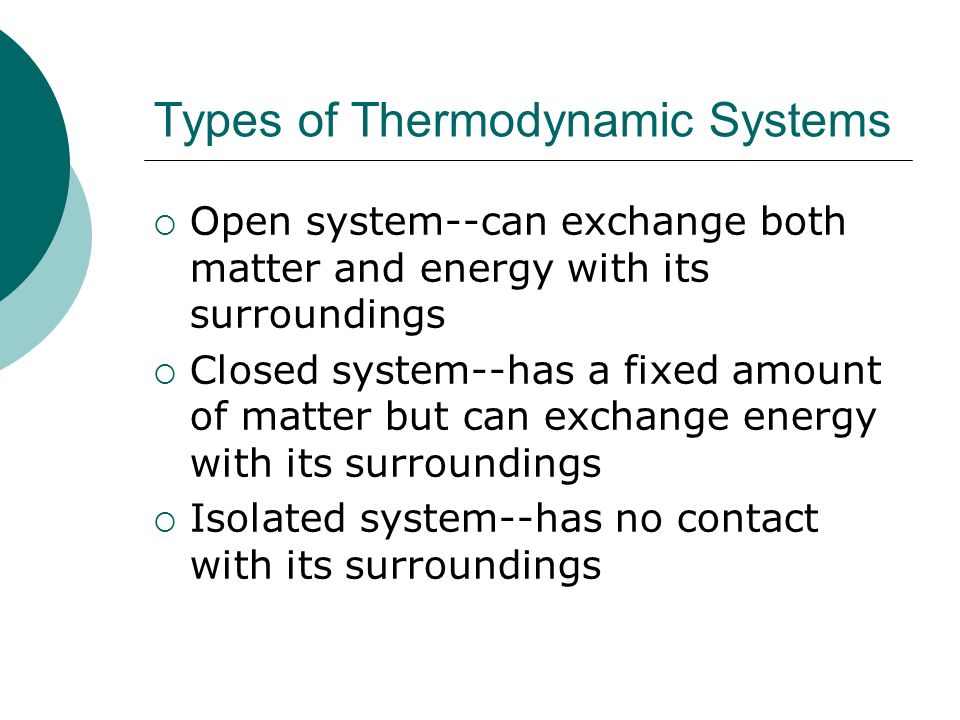 Types of Thermodynamic Systems

○ Open system--can exchange both matter and energy with its surroundings
○ Closed system--has a fixed amount of matter but can exchange energy with its surroundings
○ Isolated system--has no contact with its surroundings